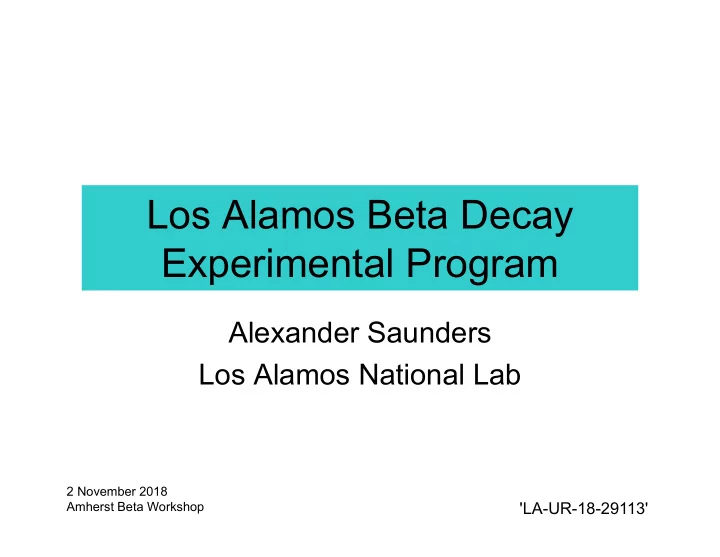 Los Alamos Beta Decay Experimental Program

Alexander Saunders

Los Alamos National Lab

2 November 2018
Amherst Beta Workshop

'LA-UR-18-29113'